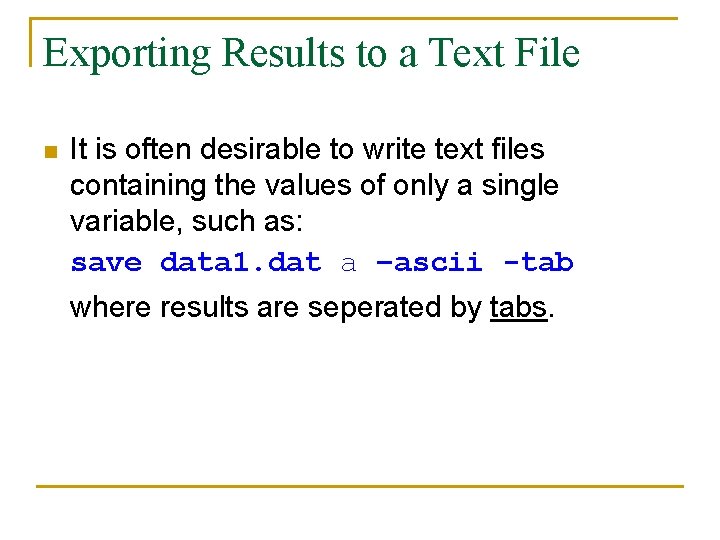 Exporting Results to a Text File

It is often desirable to write text files containing the values of only a single variable, such as:

save data1.dat a –ascii -tab

where results are seperated by tabs.